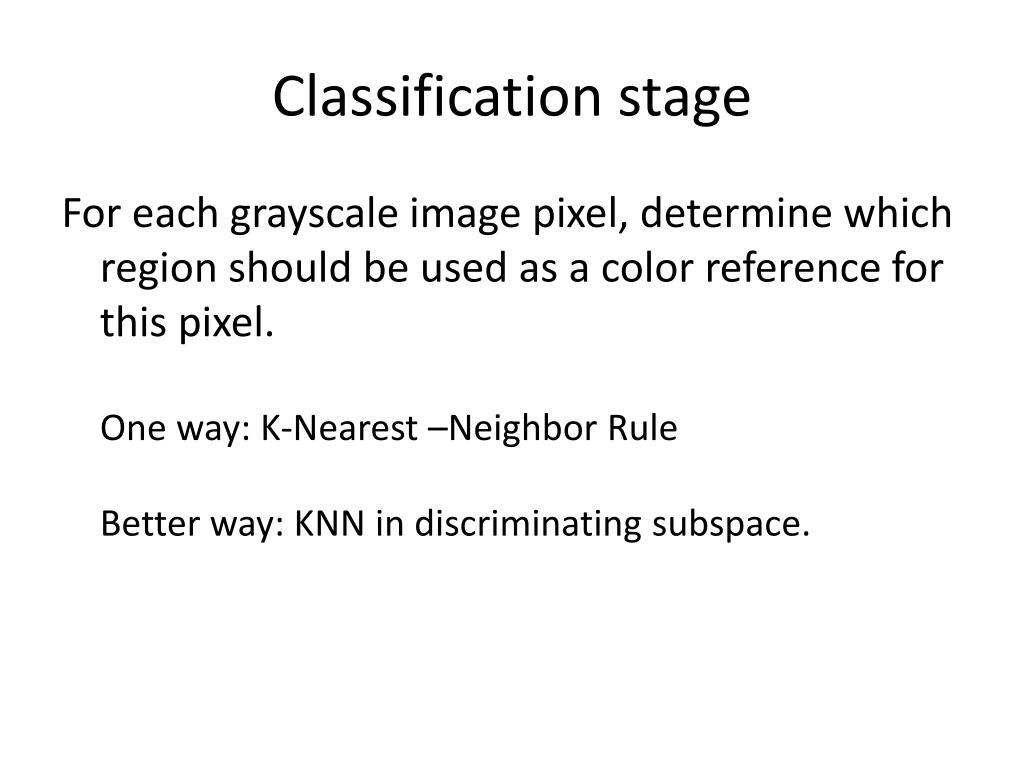 Classification stage

For each grayscale image pixel, determine which region should be used as a color reference for this pixel.

One way: K-Nearest –Neighbor Rule

Better way: KNN in discriminating subspace.